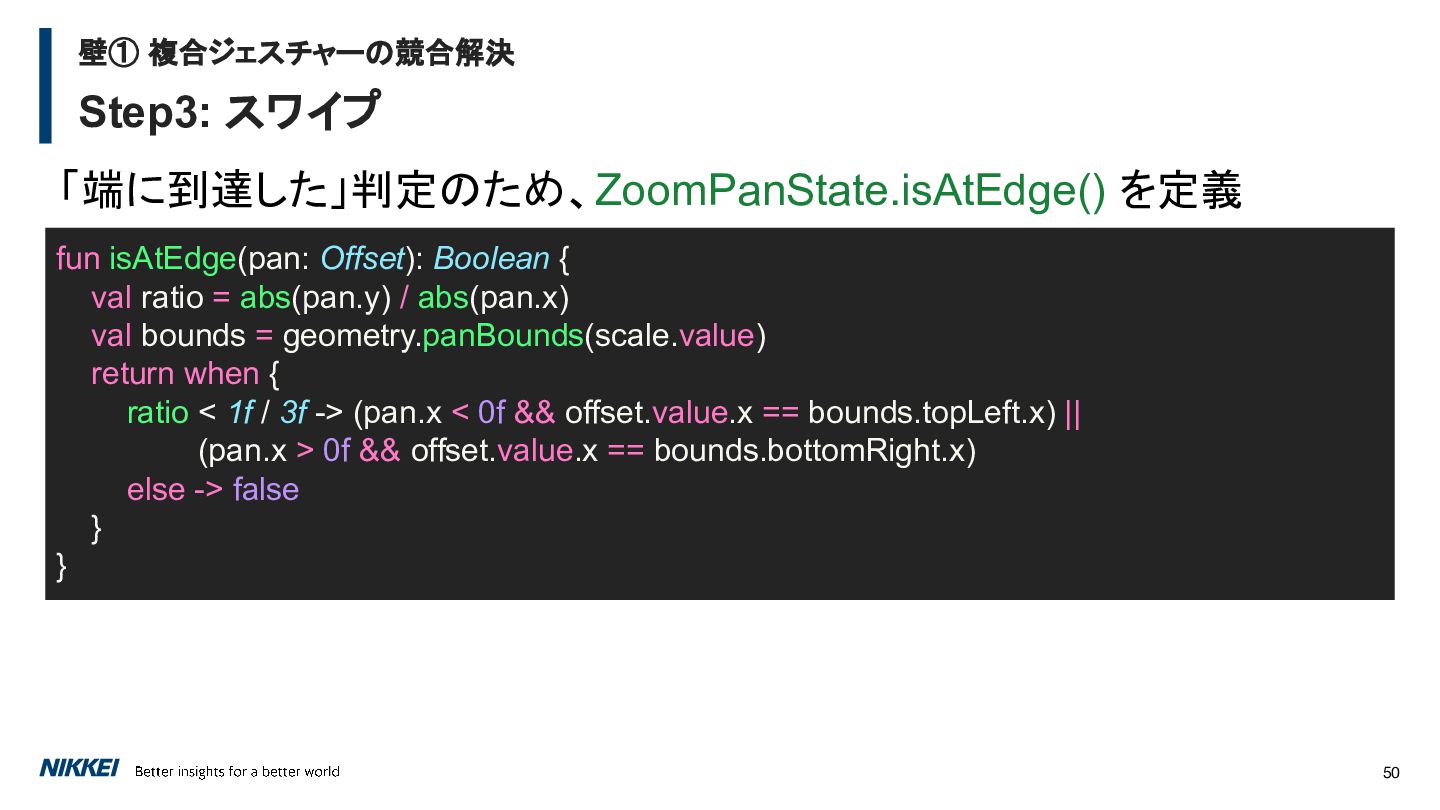 壁① 複合ジェスチャーの競合解決

Step3: スワイプ

「端に到達した」判定のため、ZoomPanState.isAtEdge() を定義

fun isAtEdge(pan: Offset): Boolean {
    val ratio = abs(pan.y) / abs(pan.x)
    val bounds = geometry.panBounds(scale.value)
    return when {
        ratio < 1f / 3f -> (pan.x < 0f && offset.value.x == bounds.topLeft.x) ||
                (pan.x > 0f && offset.value.x == bounds.bottomRight.x)
        else -> false
    }
}

NIKKEI Better insights for a better world

50